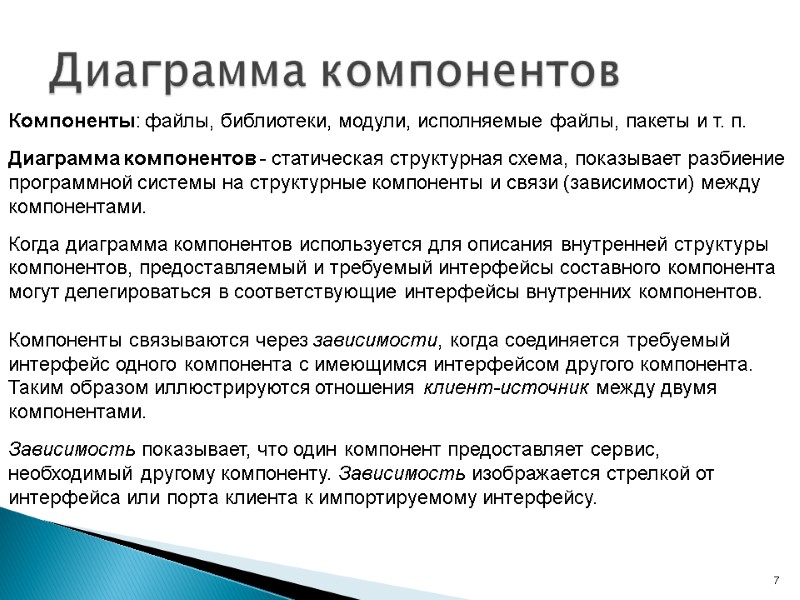 Диаграмма компонентов

Компоненты: файлы, библиотеки, модули, исполняемые файлы, пакеты и т. п.

Диаграмма компонентов - статическая структурная схема, показывает разбиение программной системы на структурные компоненты и связи (зависимости) между компонентами.

Когда диаграмма компонентов используется для описания внутренней структуры компонентов, предоставляемый и требуемый интерфейсы составного компонента могут делегироваться в соответствующие интерфейсы внутренних компонентов.

Компоненты связываются через зависимости, когда соединяется требуемый интерфейс одного компонента с имеющимся интерфейсом другого компонента. Таким образом иллюстрируются отношения клиент-источник между двумя компонентами.

Зависимость показывает, что один компонент предоставляет сервис, необходимый другому компоненту. Зависимость изображается стрелкой от интерфейса или порта клиента к импортируемому интерфейсу.

7